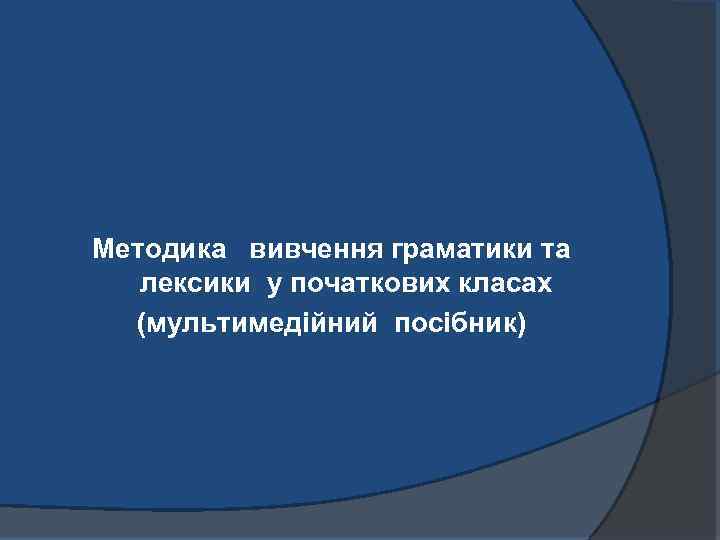 Методика вивчення граматики та лексики у початкових класах (мультимедійний посібник)